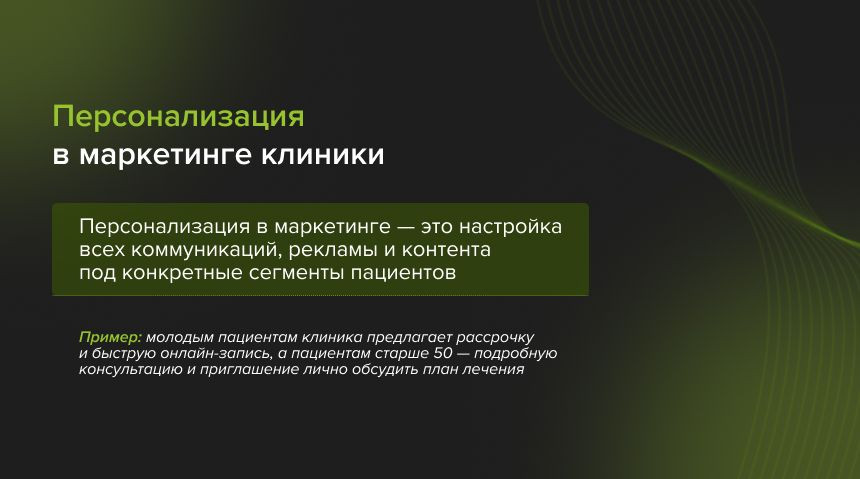 Персонализация
в маркетинге клиники

Персонализация в маркетинге — это настройка всех коммуникаций, рекламы и контента под конкретные сегменты пациентов

Пример: молодым пациентам клиника предлагает рассрочку и быструю онлайн-запись, а пациентам старше 50 — подробную консультацию и приглашение лично обсудить план лечения